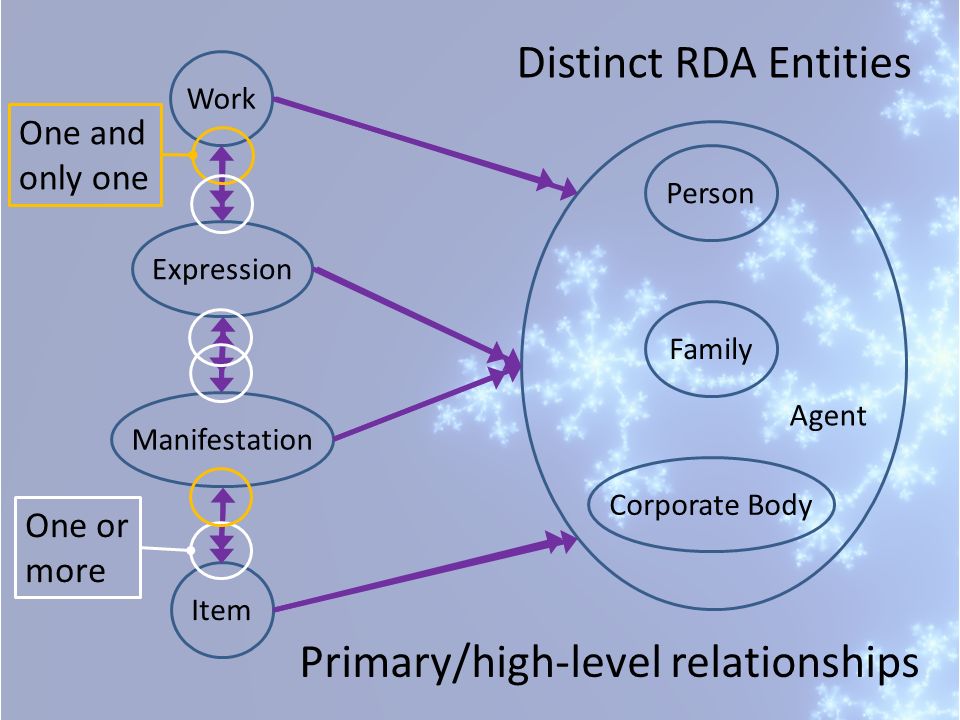 Distinct RDA Entities

Work

One and only one

Expression

Manifestation

One or more

Item

Person

Family

Agent

Corporate Body

Primary/high-level relationships